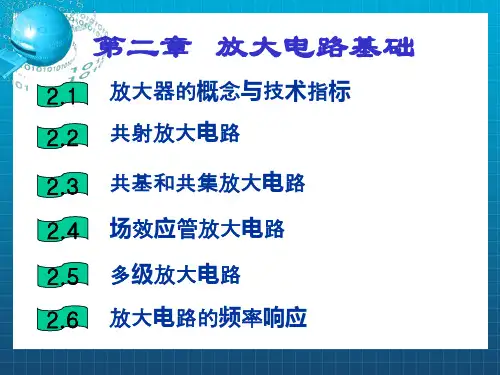 第二章 放大电路基础

2.1 放大器的概念与技术指标

2.2 共射放大电路

2.3 共基和共集放大电路

2.4 场效应管放大电路

2.5 多级放大电路

2.6 放大电路的频率响应